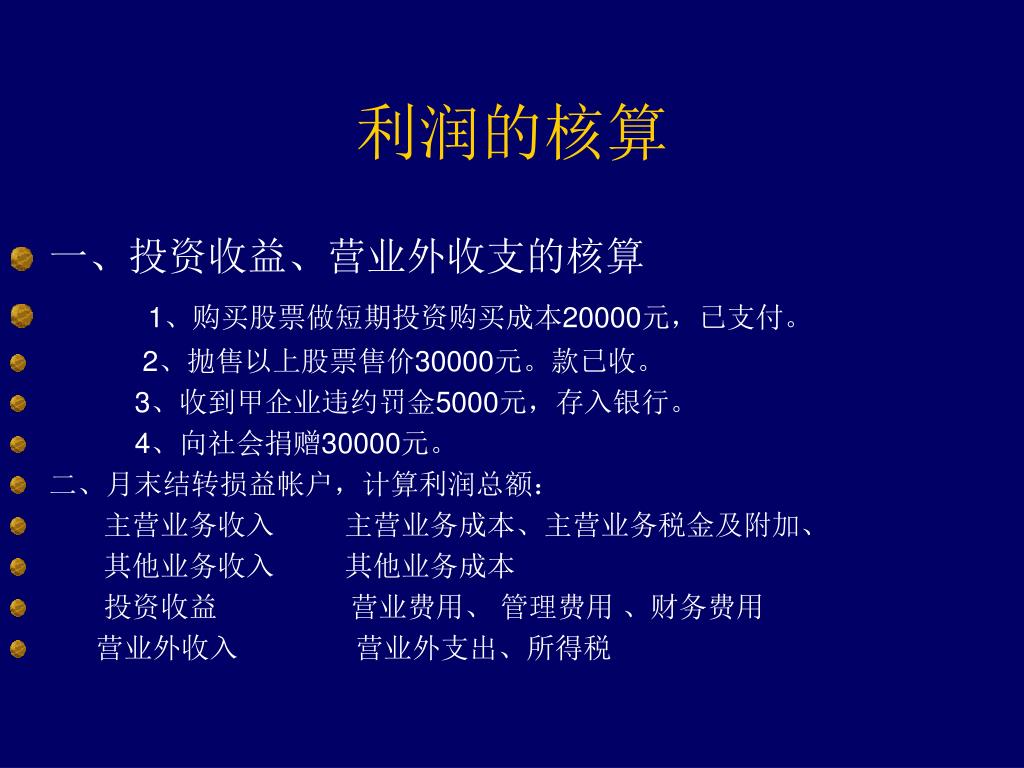 利润的核算

一、投资收益、营业外收支的核算

1、购买股票做短期投资购买成本20000元，已支付。

2、抛售以上股票售价30000元。款已收。

3、收到甲企业违约罚金5000元，存入银行。

4、向社会捐赠30000元。

二、月末结转损益帐户，计算利润总额：

主营业务收入　　主营业务成本、主营业务税金及附加、

其他业务收入　　其他业务成本

投资收益　　营业费用、 管理费用 、财务费用

营业外收入　　营业外支出、所得税